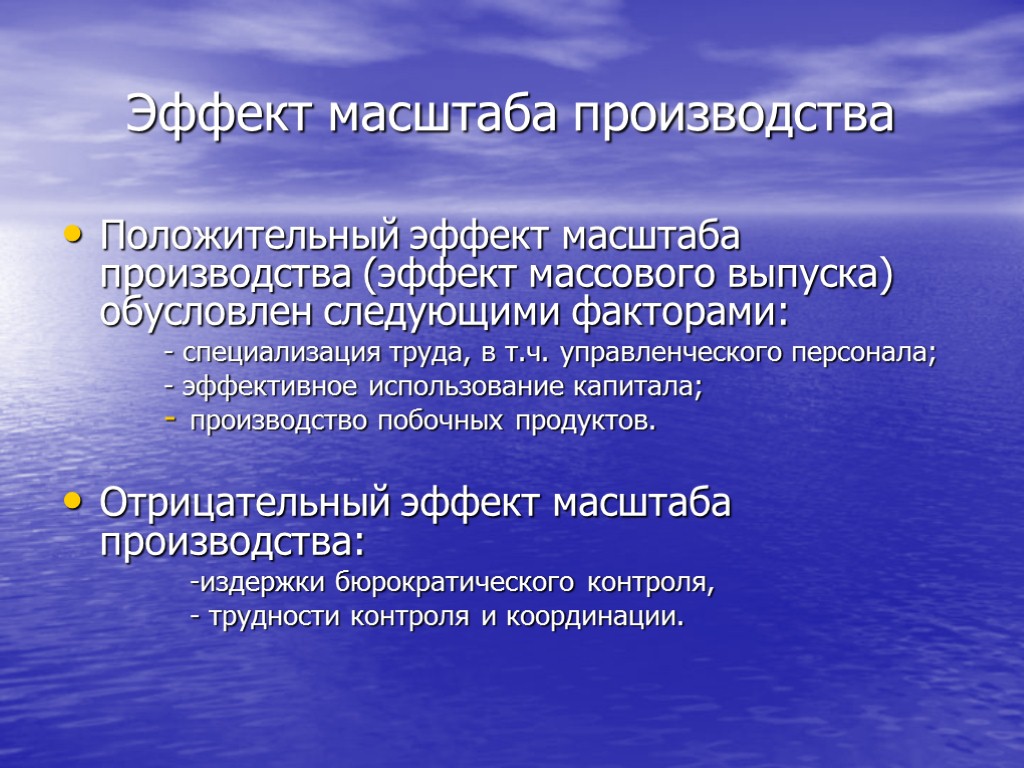 Эффект масштаба производства

• Положительный эффект масштаба производства (эффект массового выпуска) обусловлен следующими факторами:

- специализация труда, в т.ч. управленческого персонала;
- эффективное использование капитала;
- производство побочных продуктов.

• Отрицательный эффект масштаба производства:

-издержки бюрократического контроля,
- трудности контроля и координации.